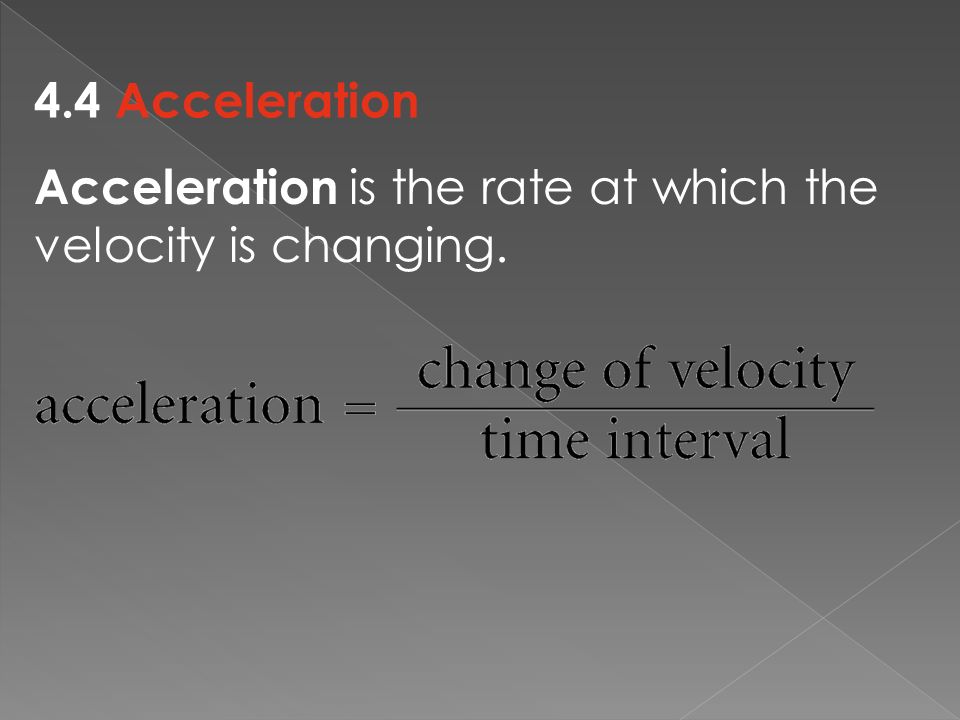 4.4 Acceleration

Acceleration is the rate at which the velocity is changing.

$\text{acceleration} = \frac{\text{change of velocity}}{\text{time interval}}$